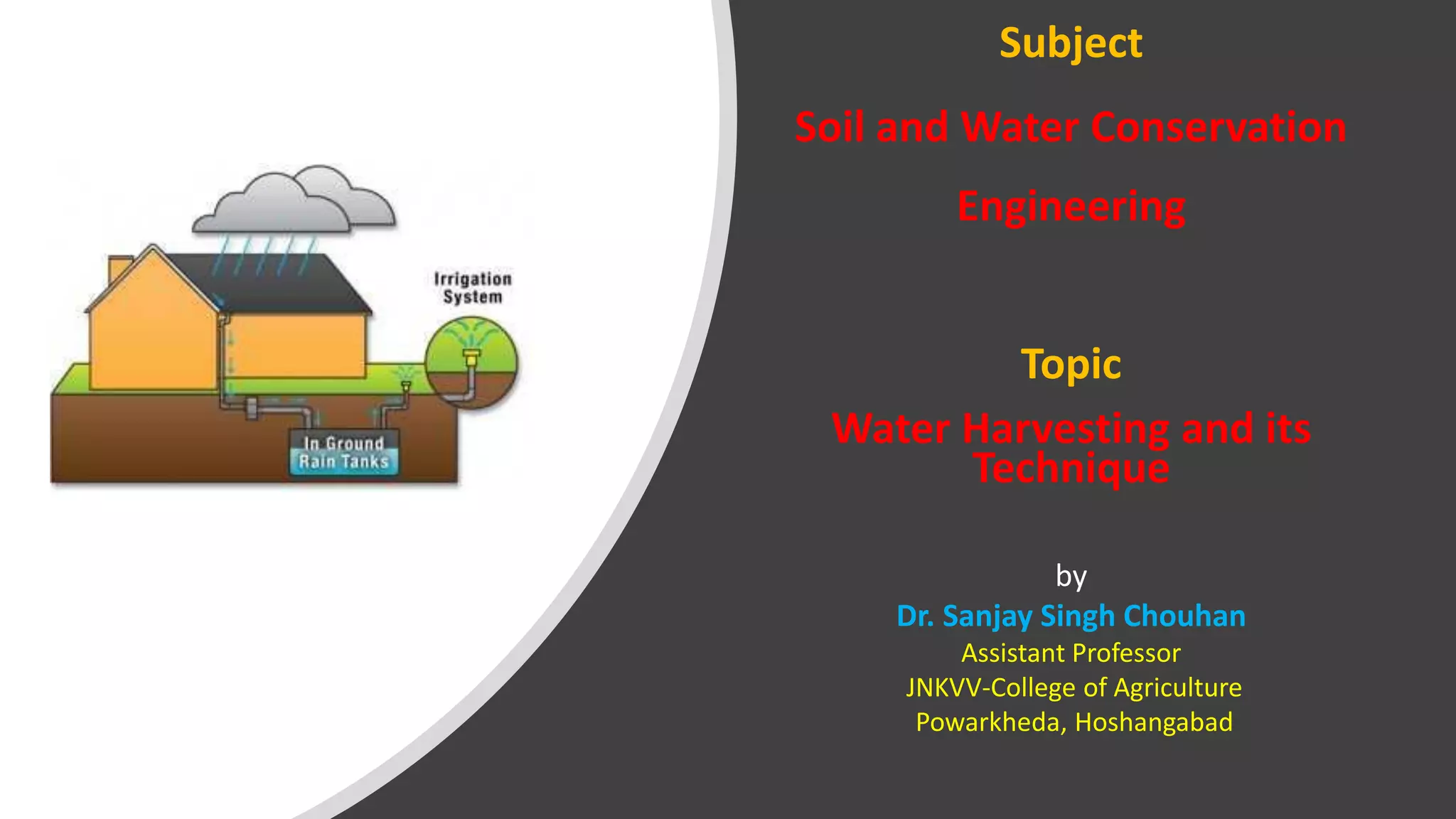 Irrigation System

In Ground Rain Tanks

Subject

Soil and Water Conservation Engineering

Topic

Water Harvesting and its Technique

by

Dr. Sanjay Singh Chouhan
Assistant Professor
JNKVV-College of Agriculture
Powarkheda, Hoshangabad